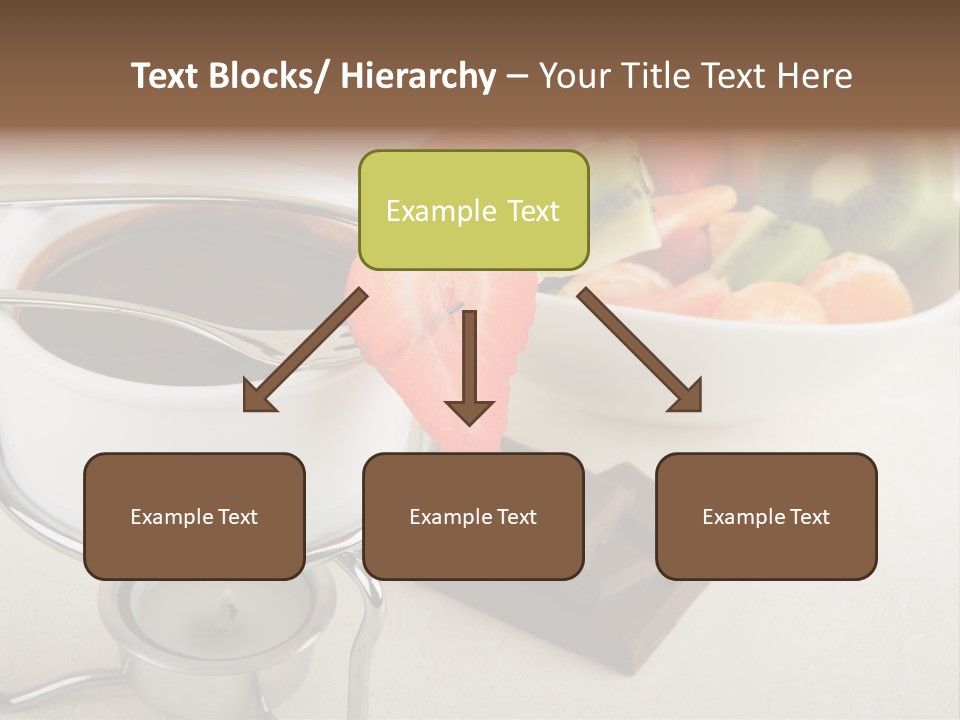 Text Blocks/ Hierarchy – Your Title Text Here

Example Text

Example Text

Example Text

Example Text